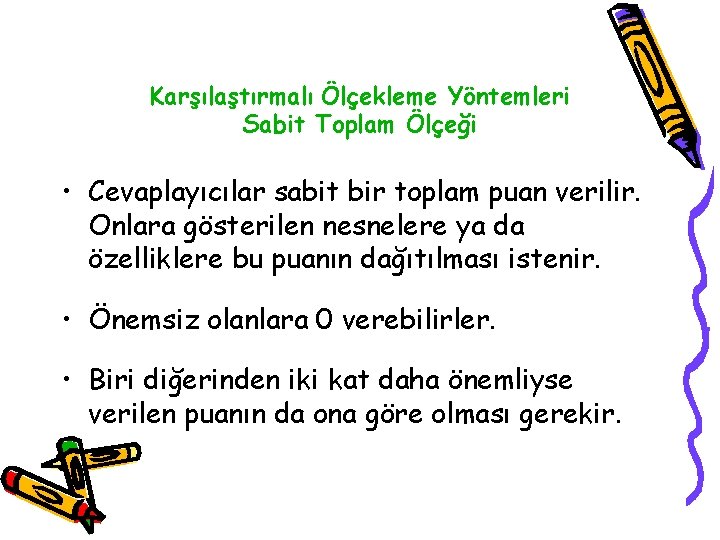 Karşılaştırmalı Ölçekleme Yöntemleri
Sabit Toplam Ölçeği

• Cevaplayıcılar sabit bir toplam puan verilir. Onlara gösterilen nesnelere ya da özelliklere bu puanın dağıtılması istenir.

• Önemsiz olanlara 0 verebilirler.

• Biri diğerinden iki kat daha önemliyse verilen puanın da ona göre olması gerekir.